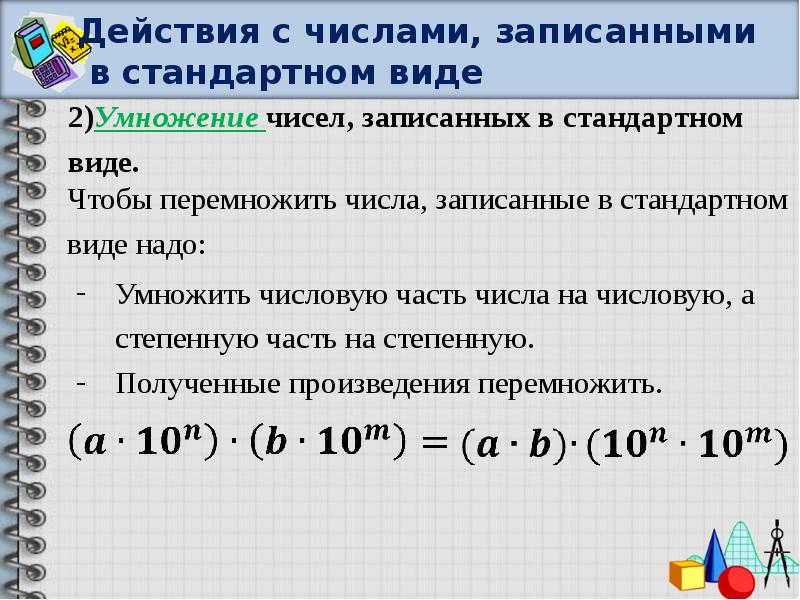 Действия с числами, записанными в стандартном виде

2)Умножение чисел, записанных в стандартном виде.

Чтобы перемножить числа, записанные в стандартном виде надо:

- Умножить числовую часть числа на числовую, а степенную часть на степенную.
- Полученные произведения перемножить.

$(a \cdot 10^n) \cdot (b \cdot 10^m) = (a \cdot b) \cdot (10^n \cdot 10^m)$